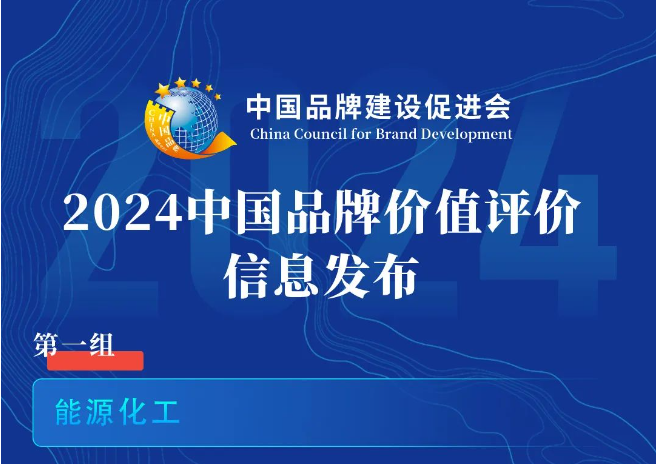 中国品牌建设促进会
China Council for Brand Development

2024中国品牌价值评价
信息发布

第一组

能源化工